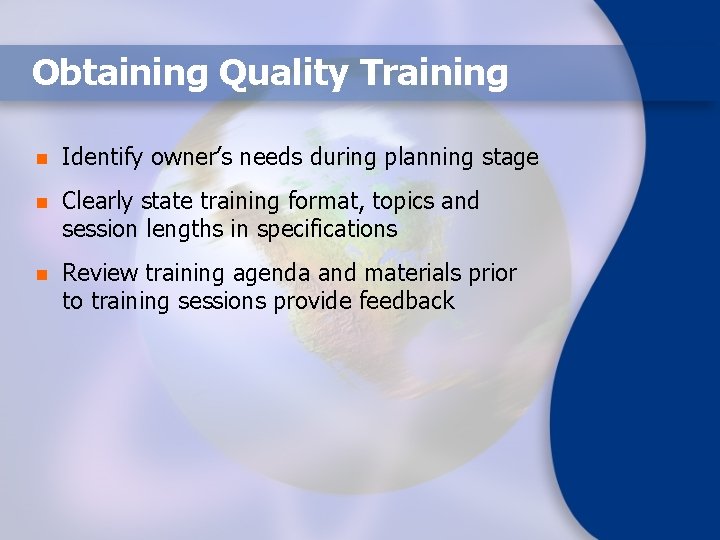 Obtaining Quality Training

- Identify owner's needs during planning stage
- Clearly state training format, topics and session lengths in specifications
- Review training agenda and materials prior to training sessions provide feedback